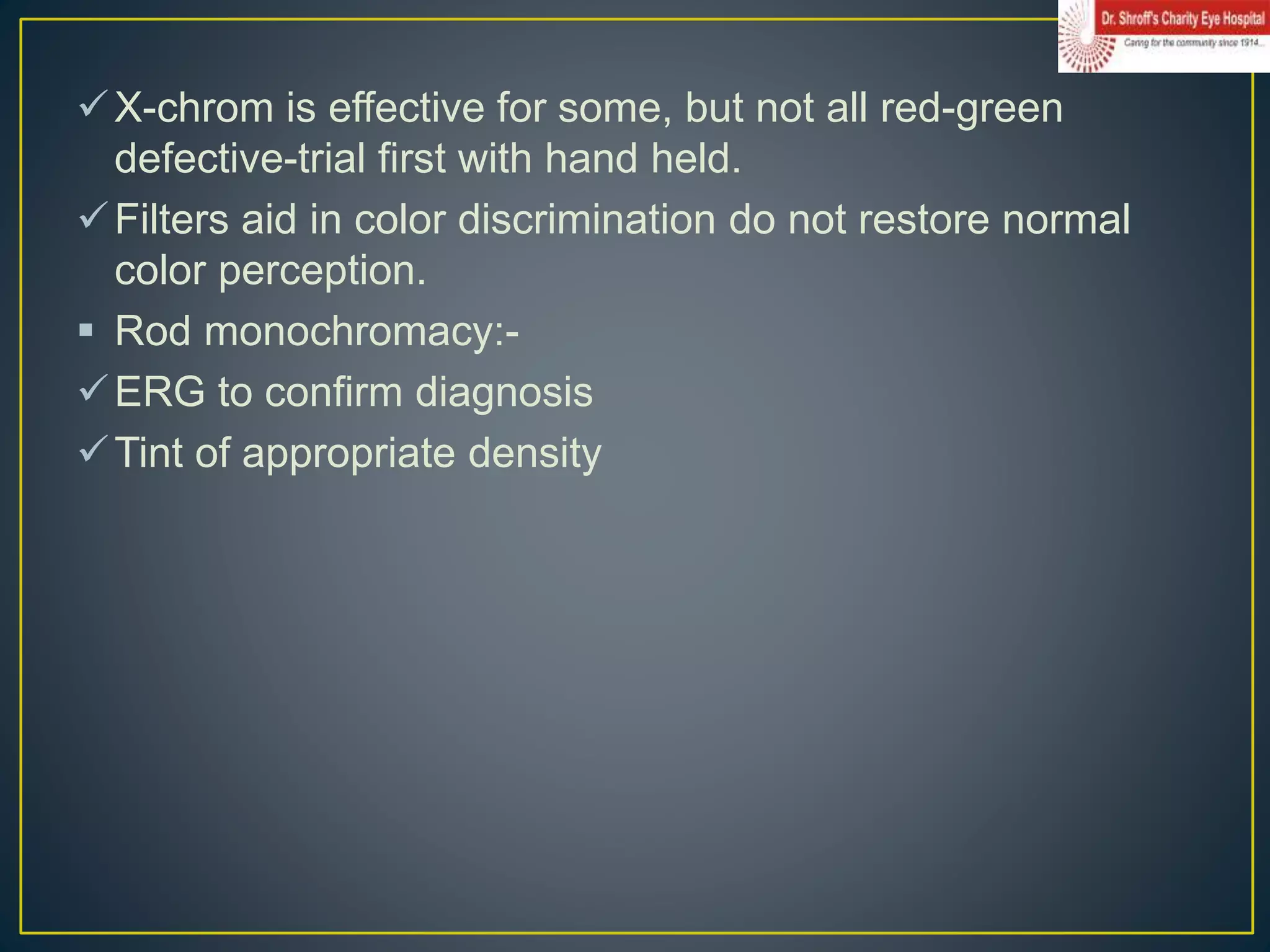 Dr. Shroff's Charity Eye Hospital
Caring for the community since 1914...

✓ X-chrom is effective for some, but not all red-green defective-trial first with hand held.

✓ Filters aid in color discrimination do not restore normal color perception.

▪ Rod monochromacy:-

✓ ERG to confirm diagnosis

✓ Tint of appropriate density